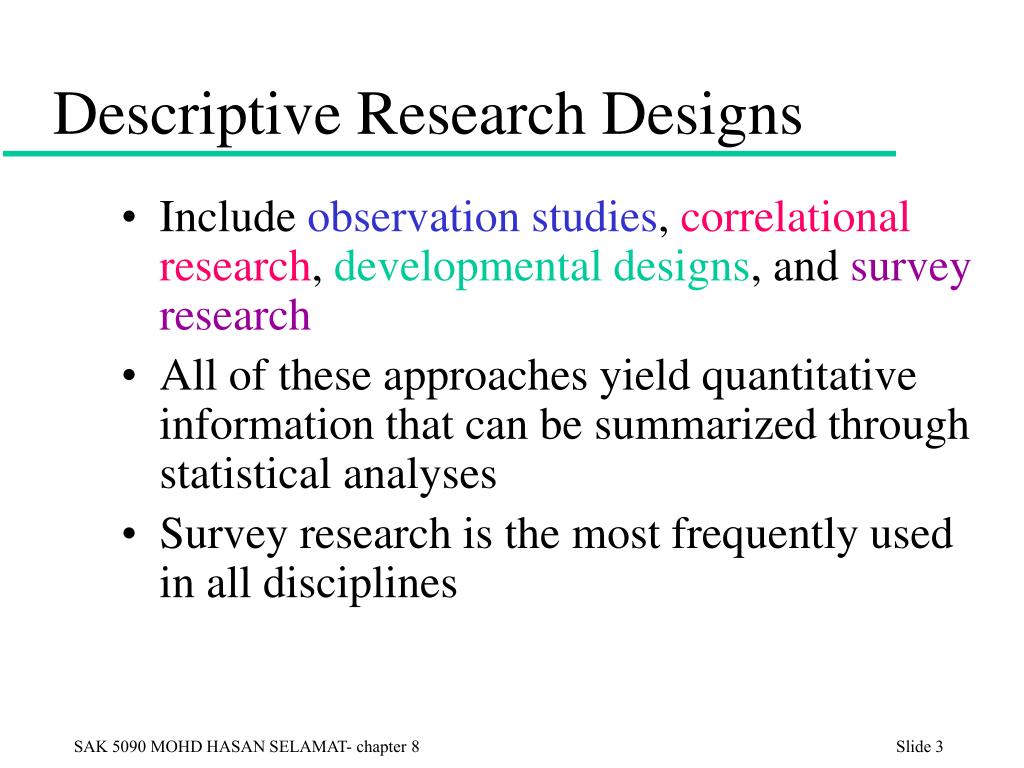 Descriptive Research Designs

• Include observation studies, correlational research, developmental designs, and survey research

• All of these approaches yield quantitative information that can be summarized through statistical analyses

• Survey research is the most frequently used in all disciplines

SAK 5090 MOHD HASAN SELAMAT- chapter 8

Slide 3